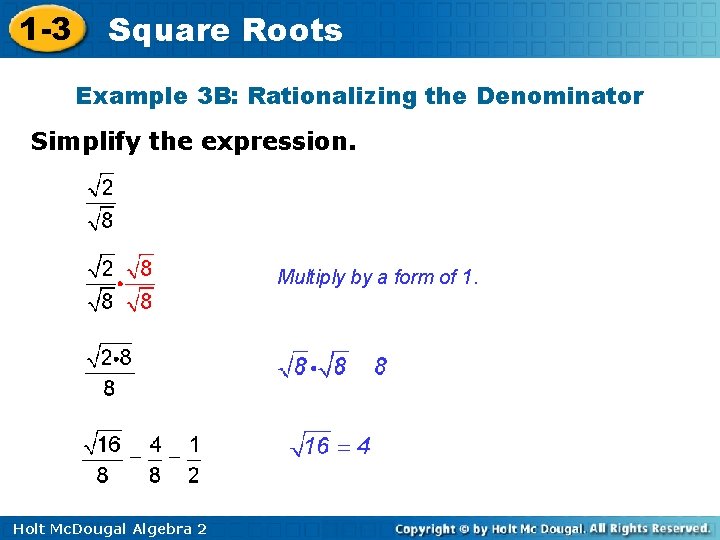 1-3 Square Roots

Example 3B: Rationalizing the Denominator

Simplify the expression.

$\frac{\sqrt{2}}{\sqrt{8}}$

$\frac{\sqrt{2}}{\sqrt{8}} \cdot \frac{\sqrt{8}}{\sqrt{8}}$ Multiply by a form of 1.

$\frac{\sqrt{2 \cdot 8}}{8}$ $\sqrt{8} \cdot \sqrt{8} \quad 8$

$\frac{\sqrt{16}}{8} - \frac{4}{8} - \frac{1}{2}$ $\sqrt{16} = 4$

Holt McDougal Algebra 2

Copyright © by Holt Mc Dougal. All Rights Reserved.